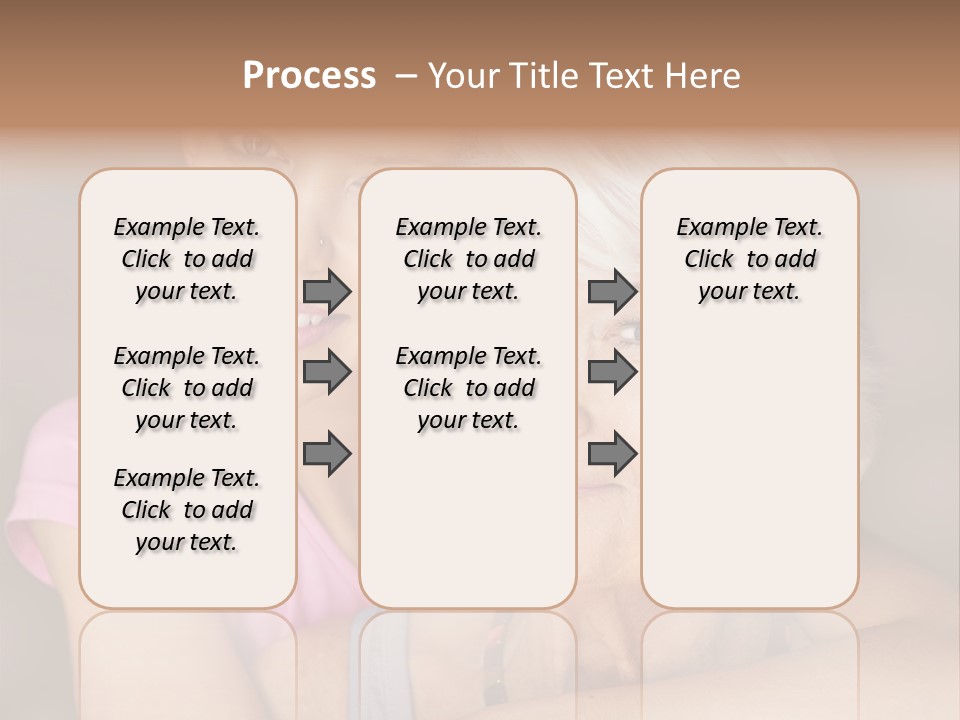 Process – Your Title Text Here

Example Text. Click to add your text.

Example Text. Click to add your text.

Example Text. Click to add your text.

Example Text. Click to add your text.

Example Text. Click to add your text.

Example Text. Click to add your text.